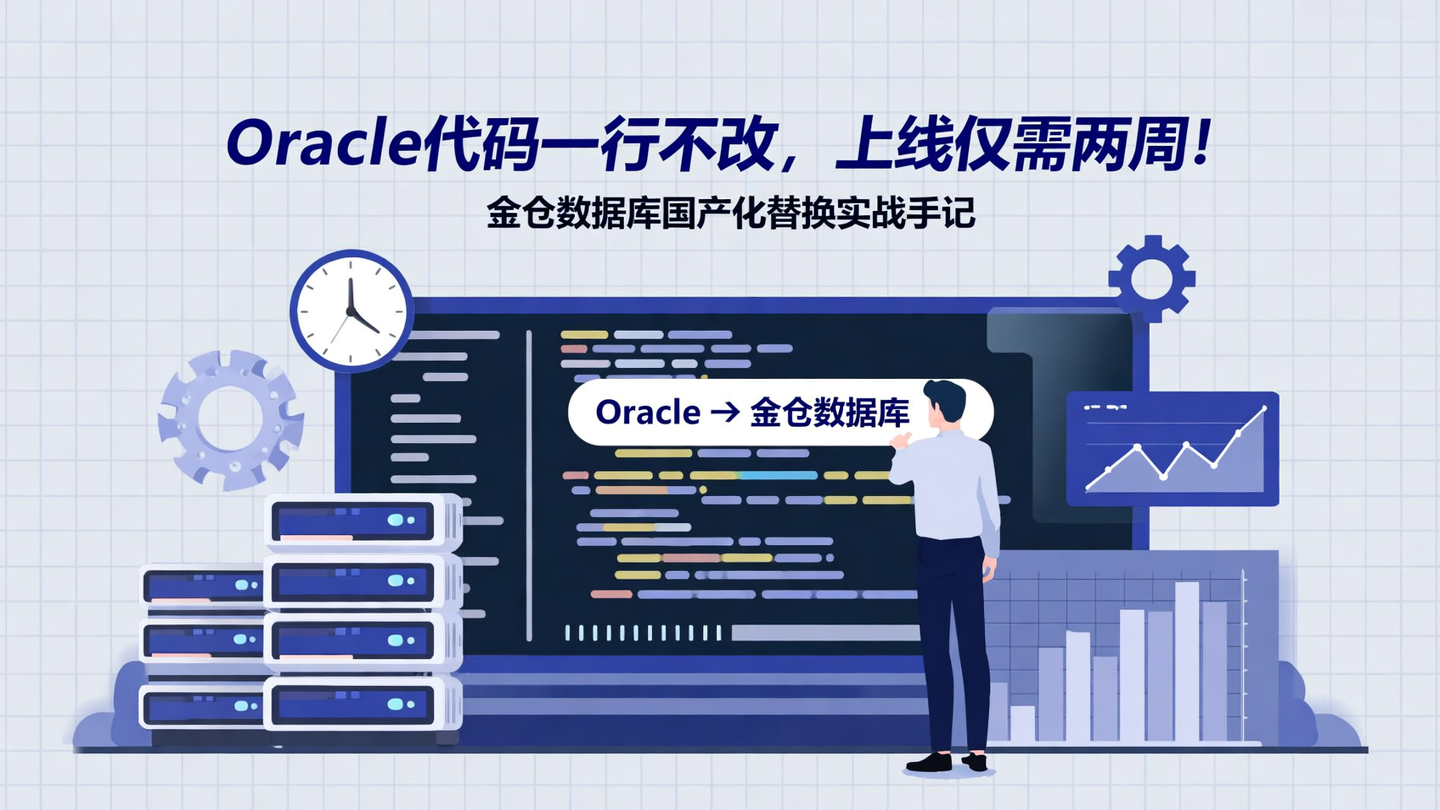 Oracle代码一行不改，上线仅需两周！

金仓数据库国产化替换实战手记

Oracle → 金仓数据库